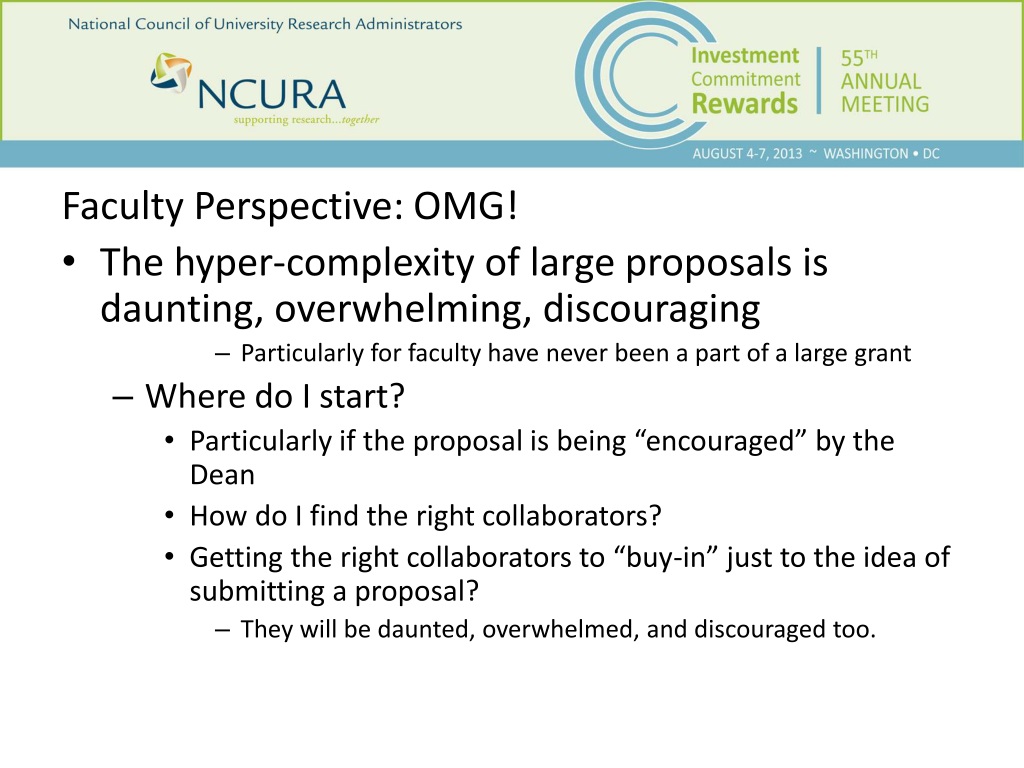 National Council of University Research Administrators

NCURA
supporting research...together

Investment
Commitment
Rewards

55TH
ANNUAL
MEETING

AUGUST 4-7, 2013 ~ WASHINGTON • DC

Faculty Perspective: OMG!

• The hyper-complexity of large proposals is daunting, overwhelming, discouraging
 – Particularly for faculty have never been a part of a large grant
 – Where do I start?
  • Particularly if the proposal is being “encouraged” by the Dean
  • How do I find the right collaborators?
  • Getting the right collaborators to “buy-in” just to the idea of submitting a proposal?
   – They will be daunted, overwhelmed, and discouraged too.